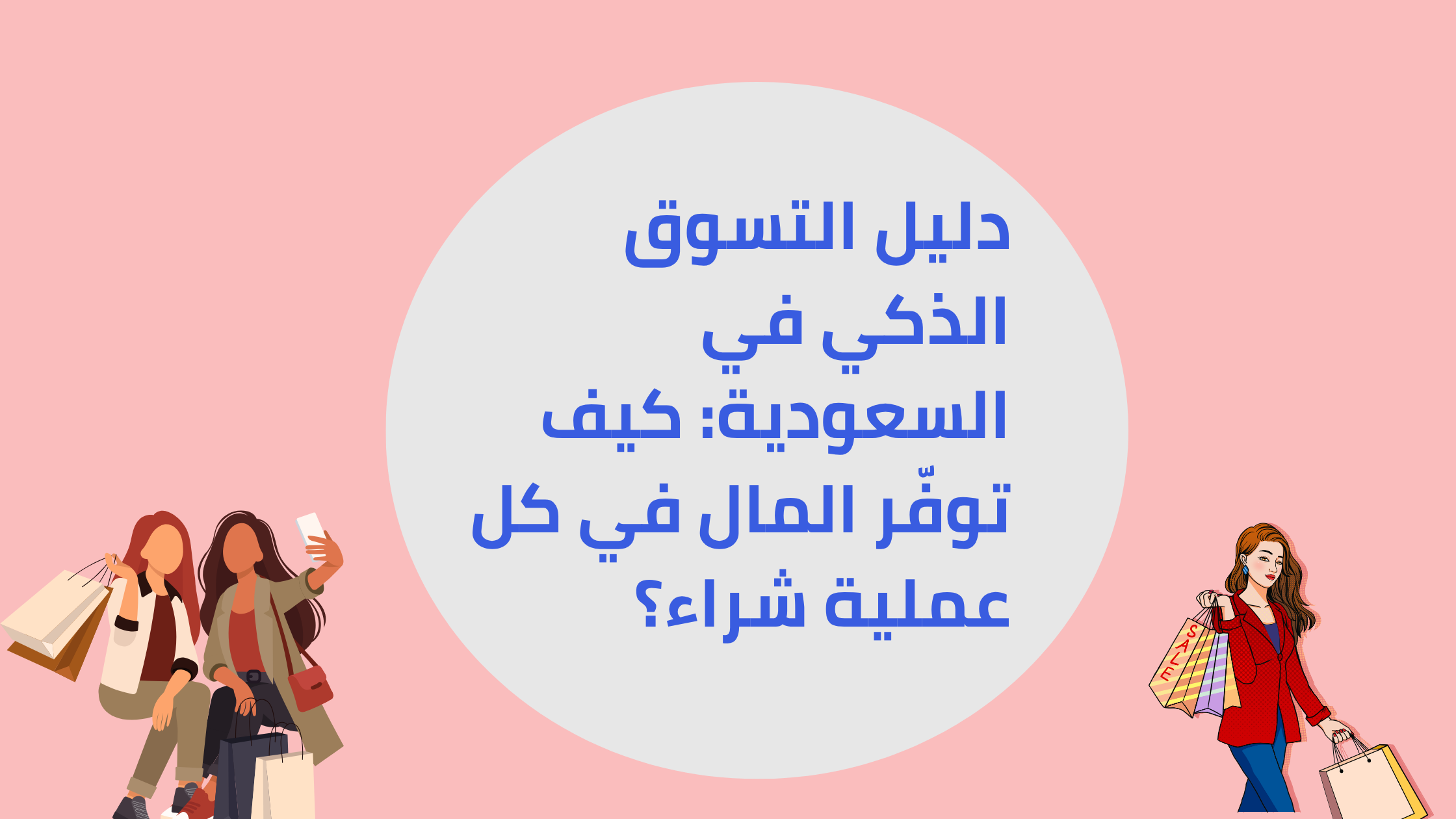 دليل التسوق الذكي في السعودية: كيف توفّر المال في كل عملية شراء؟

SALE